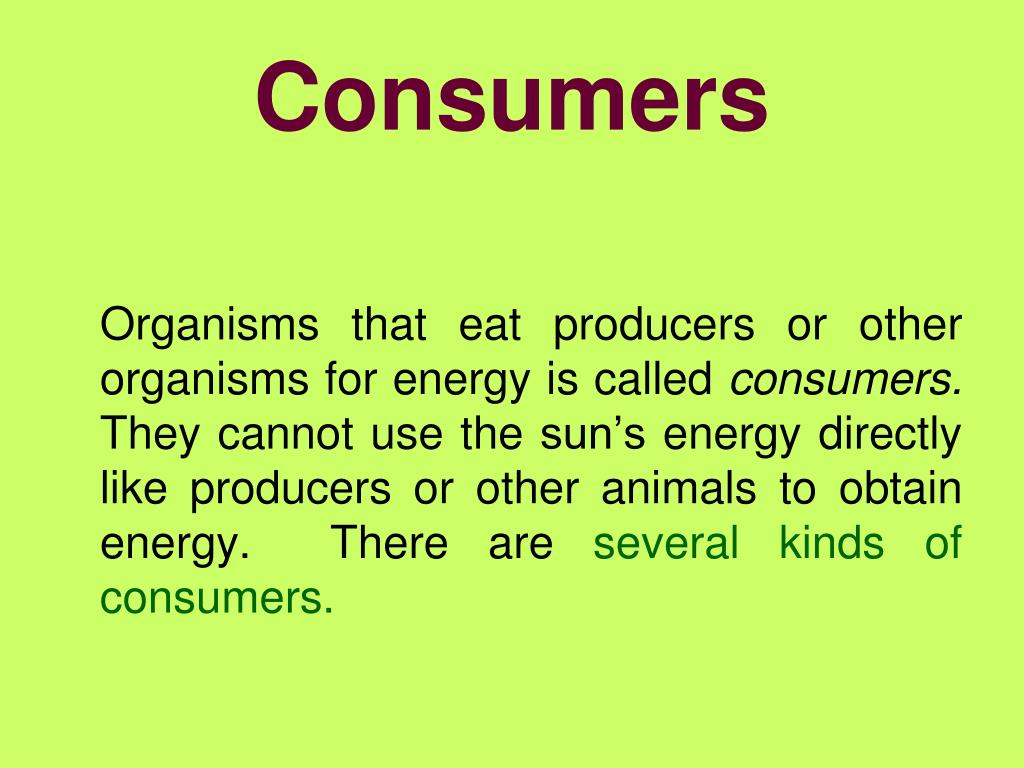 Consumers

Organisms that eat producers or other organisms for energy is called consumers. They cannot use the sun’s energy directly like producers or other animals to obtain energy. There are several kinds of consumers.